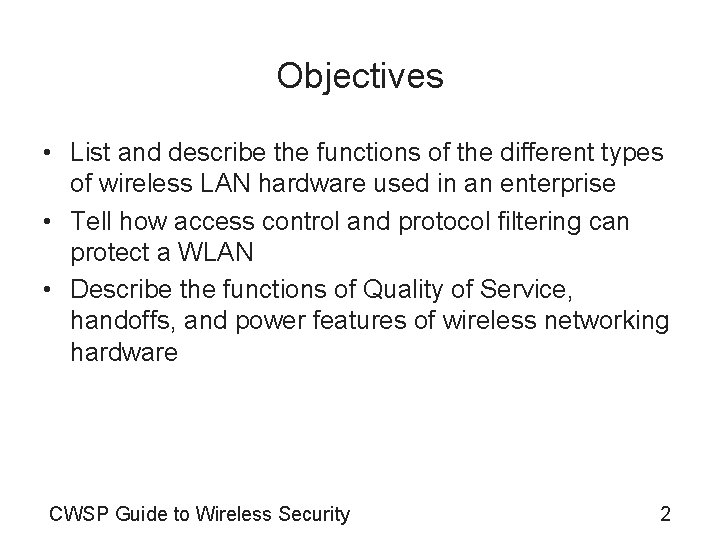 Objectives

• List and describe the functions of the different types of wireless LAN hardware used in an enterprise
• Tell how access control and protocol filtering can protect a WLAN
• Describe the functions of Quality of Service, handoffs, and power features of wireless networking hardware

CWSP Guide to Wireless Security 2